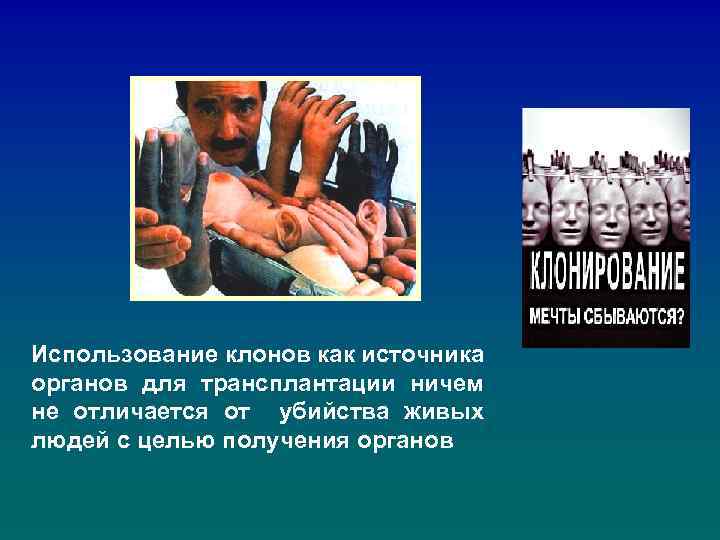 КЛОНИРОВАНИЕ
МЕЧТЫ СБЫВАЮТСЯ?

Использование клонов как источника органов для трансплантации ничем не отличается от убийства живых людей с целью получения органов